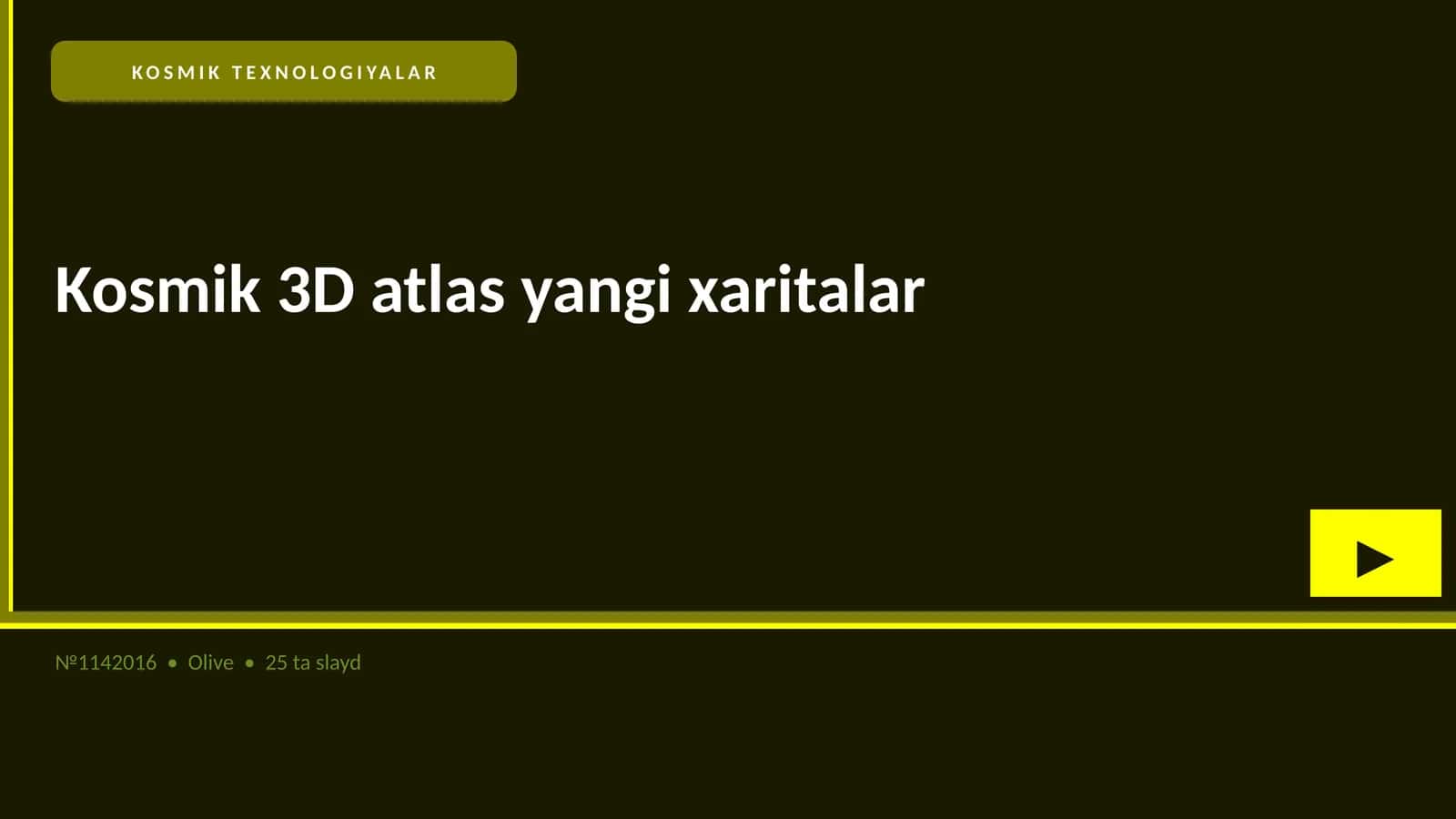 KOSMIK TEXNOLOGIYALAR

Kosmik 3D atlas yangi xaritalar

▶

№1142016 • Olive • 25 ta slayd